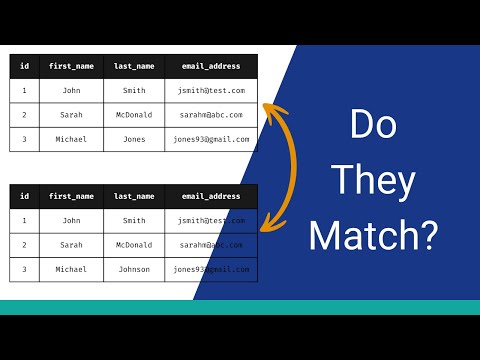 | id | first_name | last_name | email_address |
|---|---|---|---|
| 1 | John | Smith | jsmith@test.com |
| 2 | Sarah | McDonald | sarahm@abc.com |
| 3 | Michael | Jones | jones93@gmail.com |

| id | first_name | last_name | email_address |
|---|---|---|---|
| 1 | John | Smith | jsmith@test.com |
| 2 | Sarah | McDonald | sarahm@abc.com |
| 3 | Michael | Johnson | jones93@gmail.com |

Do They Match?